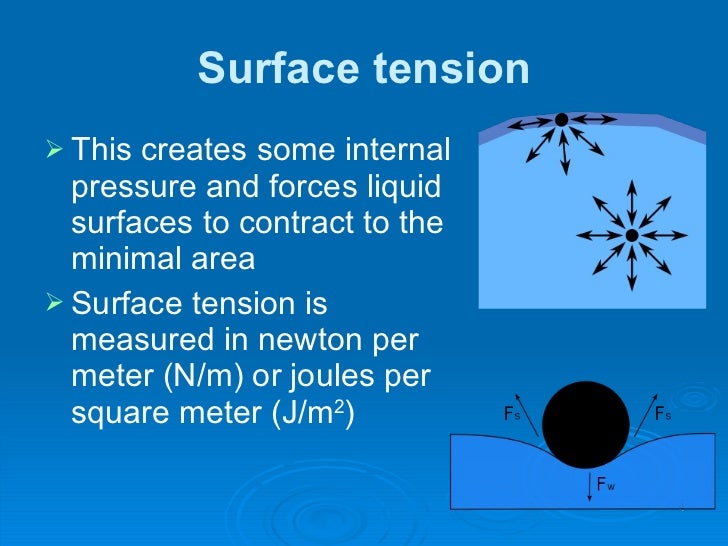 Surface tension

➢ This creates some internal pressure and forces liquid surfaces to contract to the minimal area

➢ Surface tension is measured in newton per meter (N/m) or joules per square meter (J/m$^2$)

$F_s$ $F_s$

$F_w$